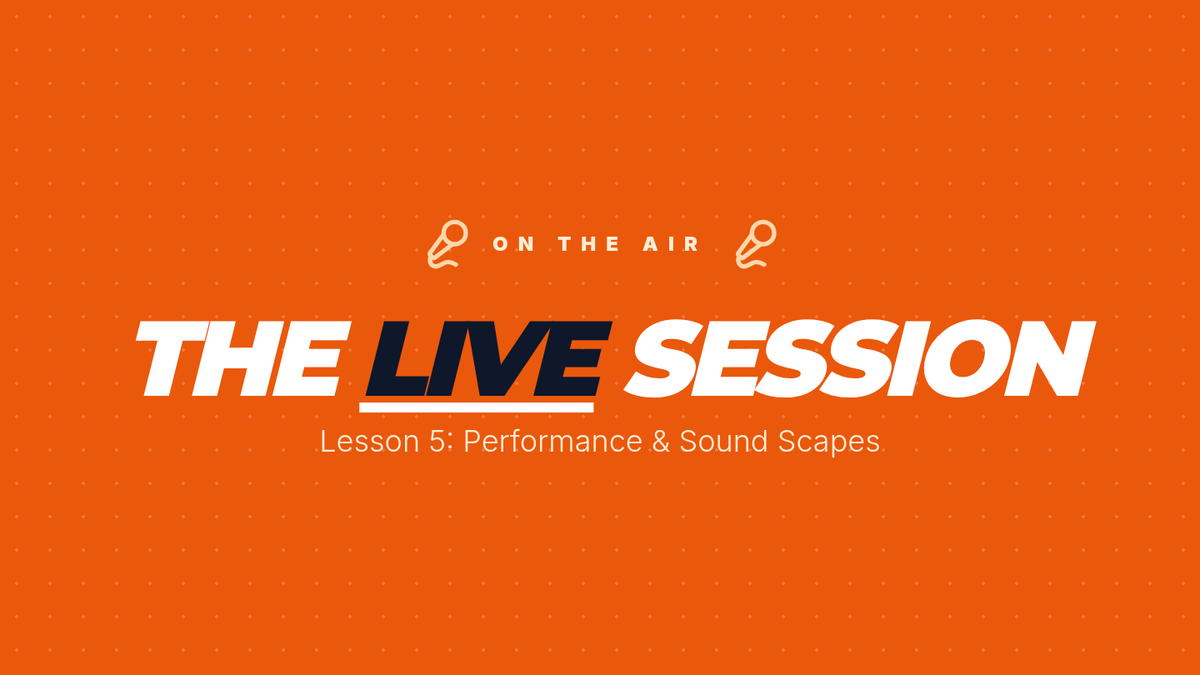 ON THE AIR

THE LIVE SESSION

Lesson 5: Performance & Sound Scapes